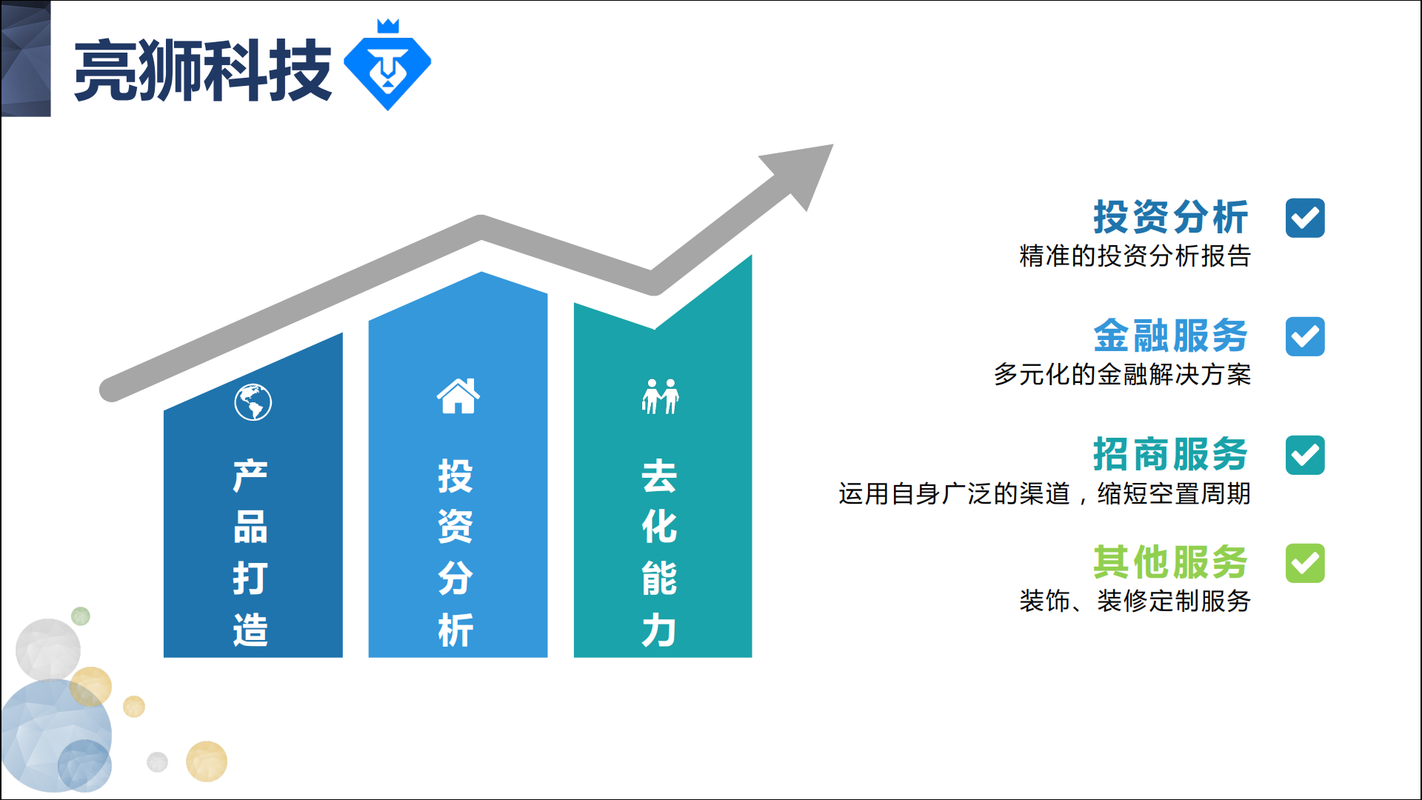 亮狮科技

产品打造

投资分析

去化能力

投资分析
精准的投资分析报告

金融服务
多元化的金融解决方案

招商服务
运用自身广泛的渠道，缩短空置周期

其他服务
装饰、装修定制服务